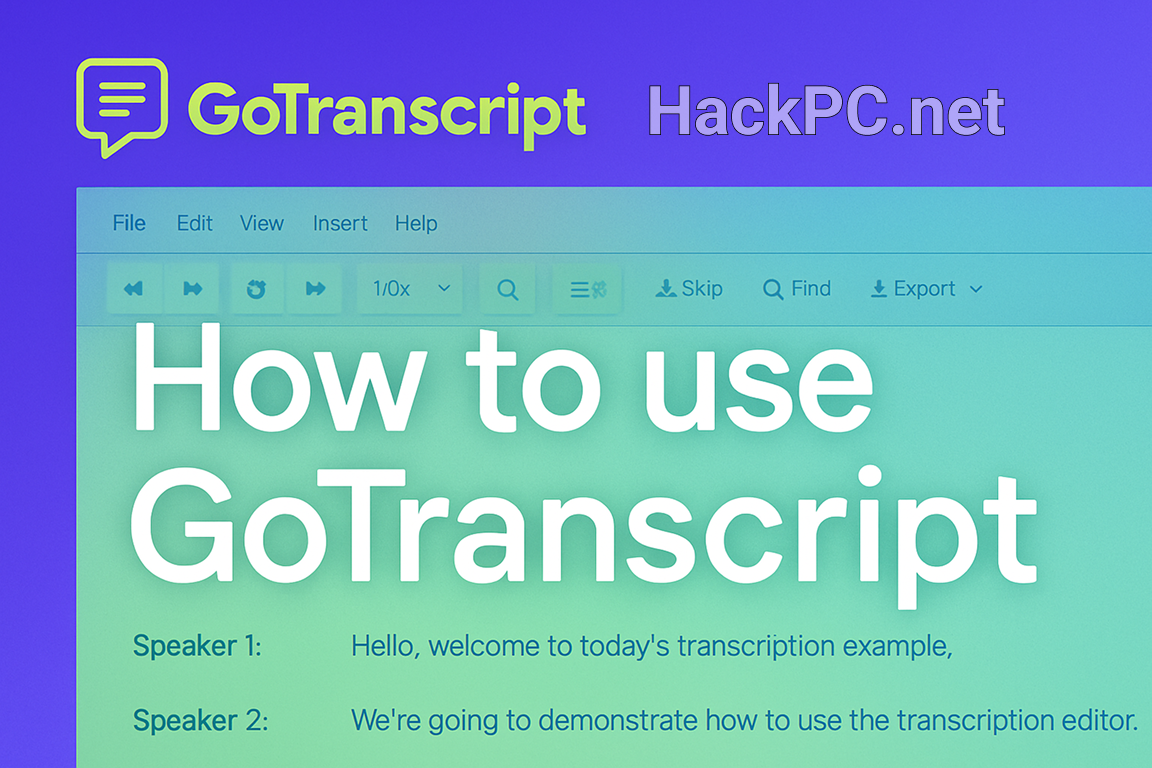 GoTranscript HackPC.net

File Edit View Insert Help

1/0x Skip Find Export

How to use GoTranscript

Speaker 1: Hello, welcome to today's transcription example,

Speaker 2: We're going to demonstrate how to use the transcription editor.